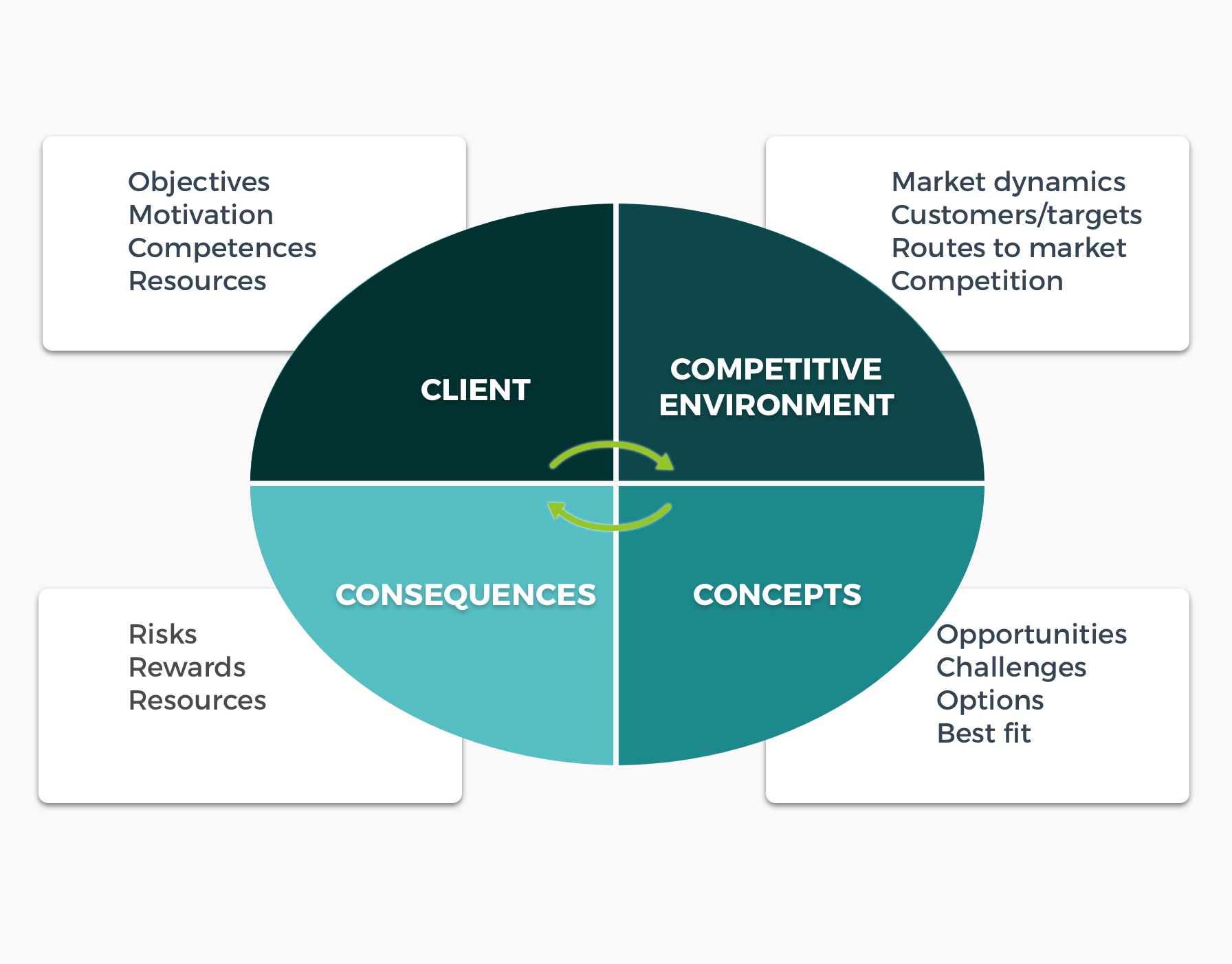 Objectives
Motivation
Competences
Resources

Market dynamics
Customers/targets
Routes to market
Competition

CLIENT

COMPETITIVE ENVIRONMENT

CONSEQUENCES

CONCEPTS

Risks
Rewards
Resources

Opportunities
Challenges
Options
Best fit